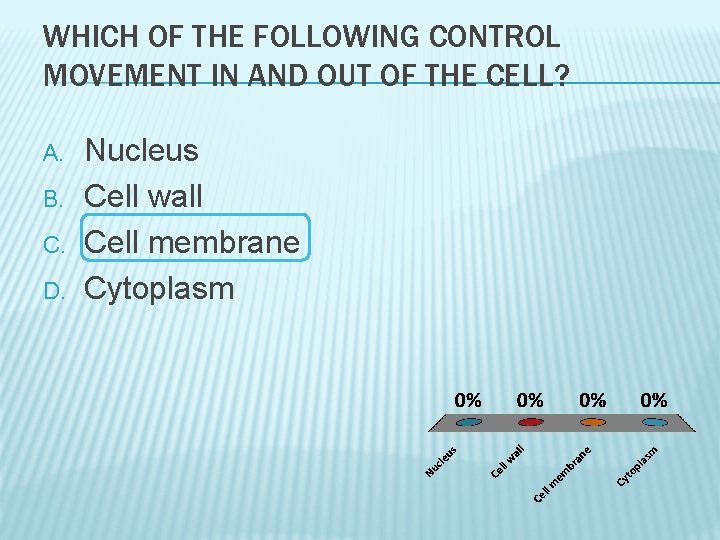 WHICH OF THE FOLLOWING CONTROL MOVEMENT IN AND OUT OF THE CELL?

A. Nucleus
B. Cell wall
C. Cell membrane
D. Cytoplasm

0%
0%
0%
0%

Nucleus
Cell wall
Cell membrane
Cytoplasm